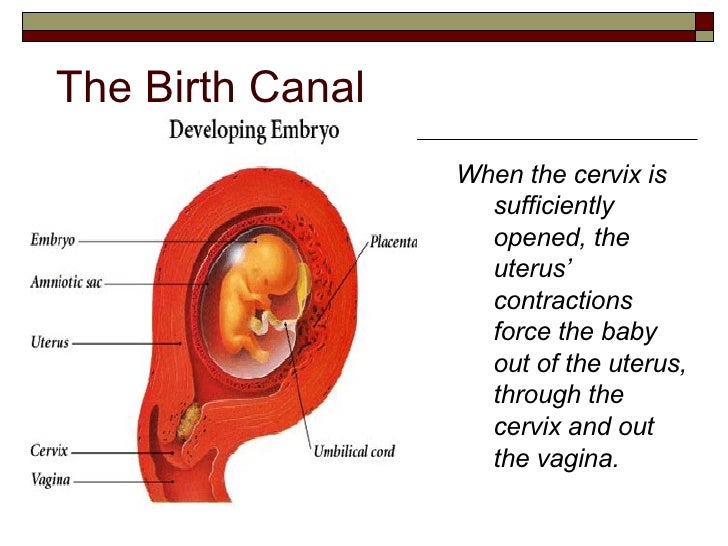 The Birth Canal

Developing Embryo

Embryo
Amniotic sac
Uterus
Cervix
Vagina
Placenta
Umbilical cord

When the cervix is sufficiently opened, the uterus' contractions force the baby out of the uterus, through the cervix and out the vagina.